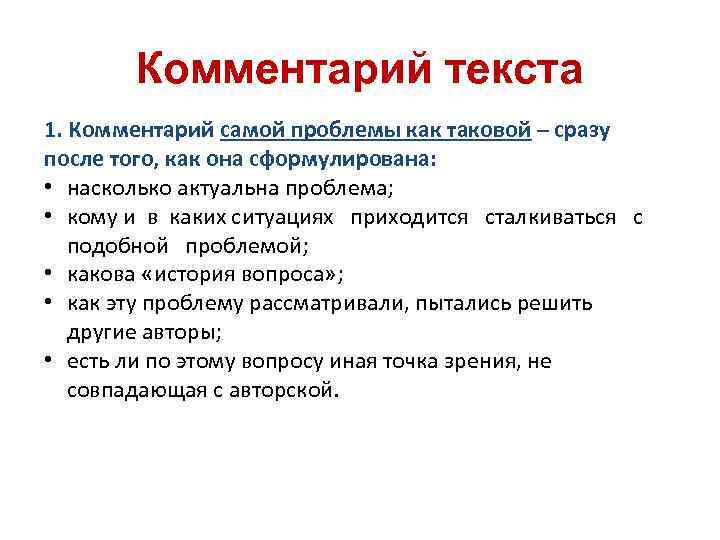 Комментарий текста

1. Комментарий самой проблемы как таковой – сразу после того, как она сформулирована:

• насколько актуальна проблема;
• кому и в каких ситуациях приходится сталкиваться с подобной проблемой;
• какова «история вопроса»;
• как эту проблему рассматривали, пытались решить другие авторы;
• есть ли по этому вопросу иная точка зрения, не совпадающая с авторской.